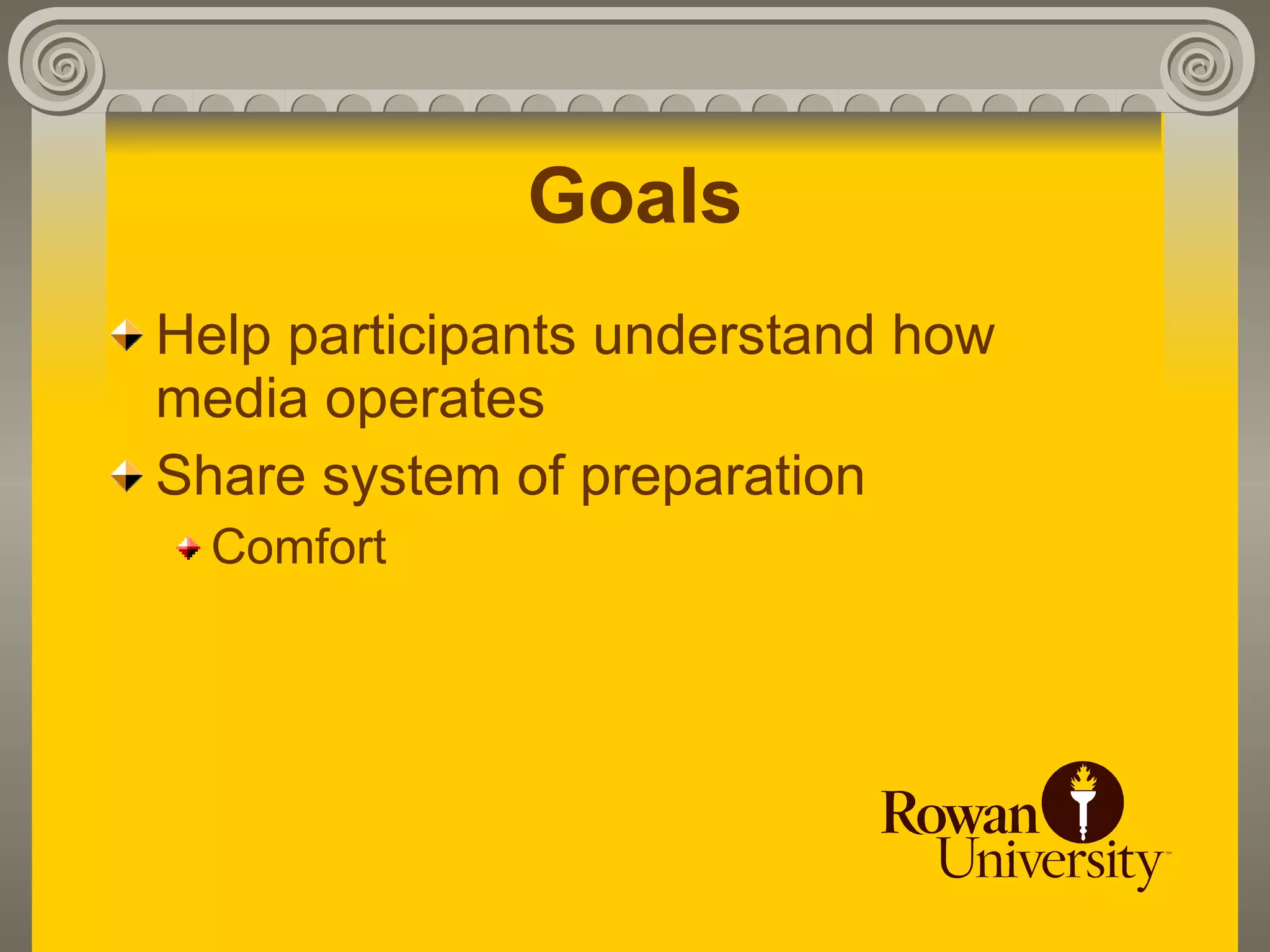 Goals

Help participants understand how media operates

Share system of preparation

Comfort

Rowan University™